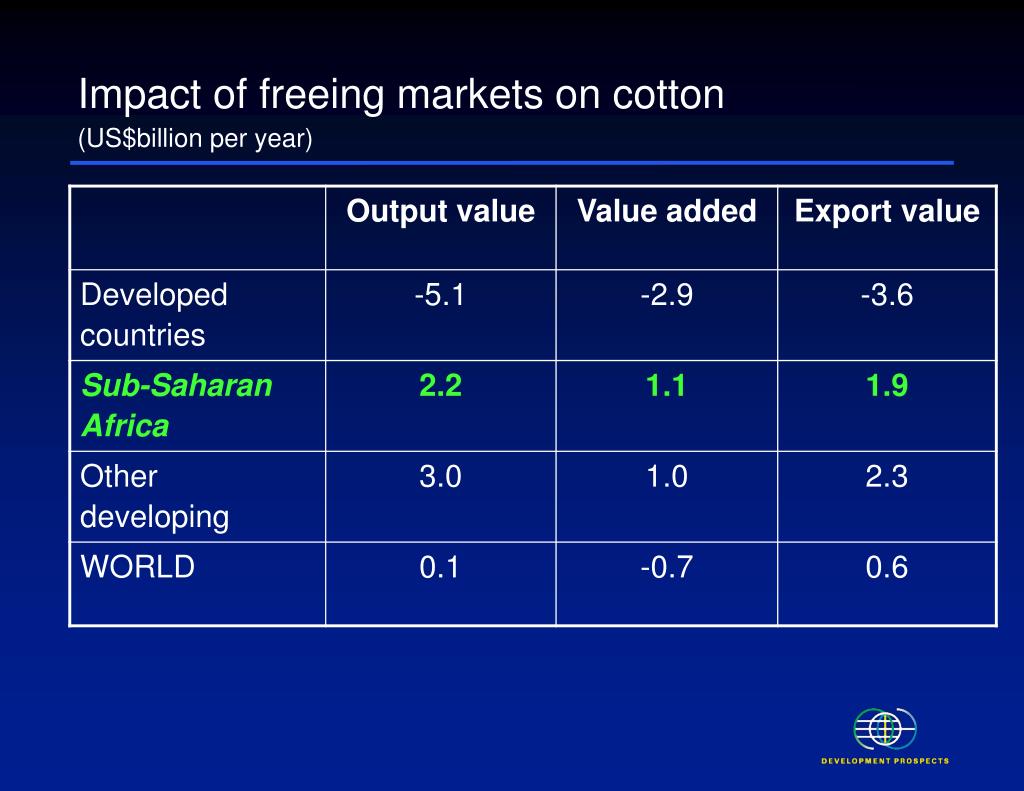 Impact of freeing markets on cotton
(US$billion per year)

| | Output value | Value added | Export value |
|---|---|---|---|
| Developed countries | -5.1 | -2.9 | -3.6 |
| Sub-Saharan Africa | 2.2 | 1.1 | 1.9 |
| Other developing | 3.0 | 1.0 | 2.3 |
| WORLD | 0.1 | -0.7 | 0.6 |

DEVELOPMENT PROSPECTS